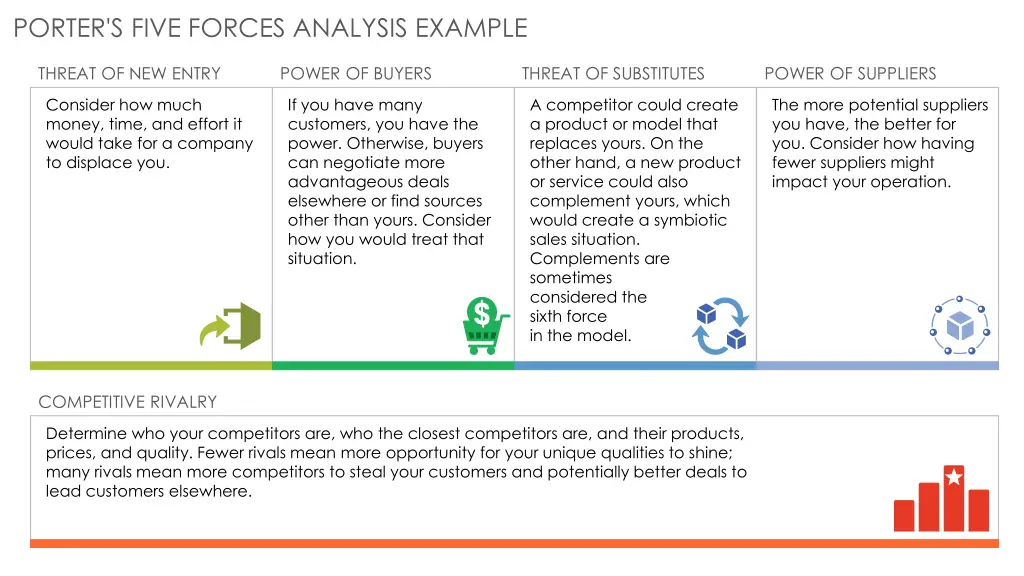 PORTER'S FIVE FORCES ANALYSIS EXAMPLE

THREAT OF NEW ENTRY

Consider how much money, time, and effort it would take for a company to displace you.

POWER OF BUYERS

If you have many customers, you have the power. Otherwise, buyers can negotiate more advantageous deals elsewhere or find sources other than yours. Consider how you would treat that situation.

THREAT OF SUBSTITUTES

A competitor could create a product or model that replaces yours. On the other hand, a new product or service could also complement yours, which would create a symbiotic sales situation. Complements are sometimes considered the sixth force in the model.

POWER OF SUPPLIERS

The more potential suppliers you have, the better for you. Consider how having fewer suppliers might impact your operation.

COMPETITIVE RIVALRY

Determine who your competitors are, who the closest competitors are, and their products, prices, and quality. Fewer rivals mean more opportunity for your unique qualities to shine; many rivals mean more competitors to steal your customers and potentially better deals to lead customers elsewhere.